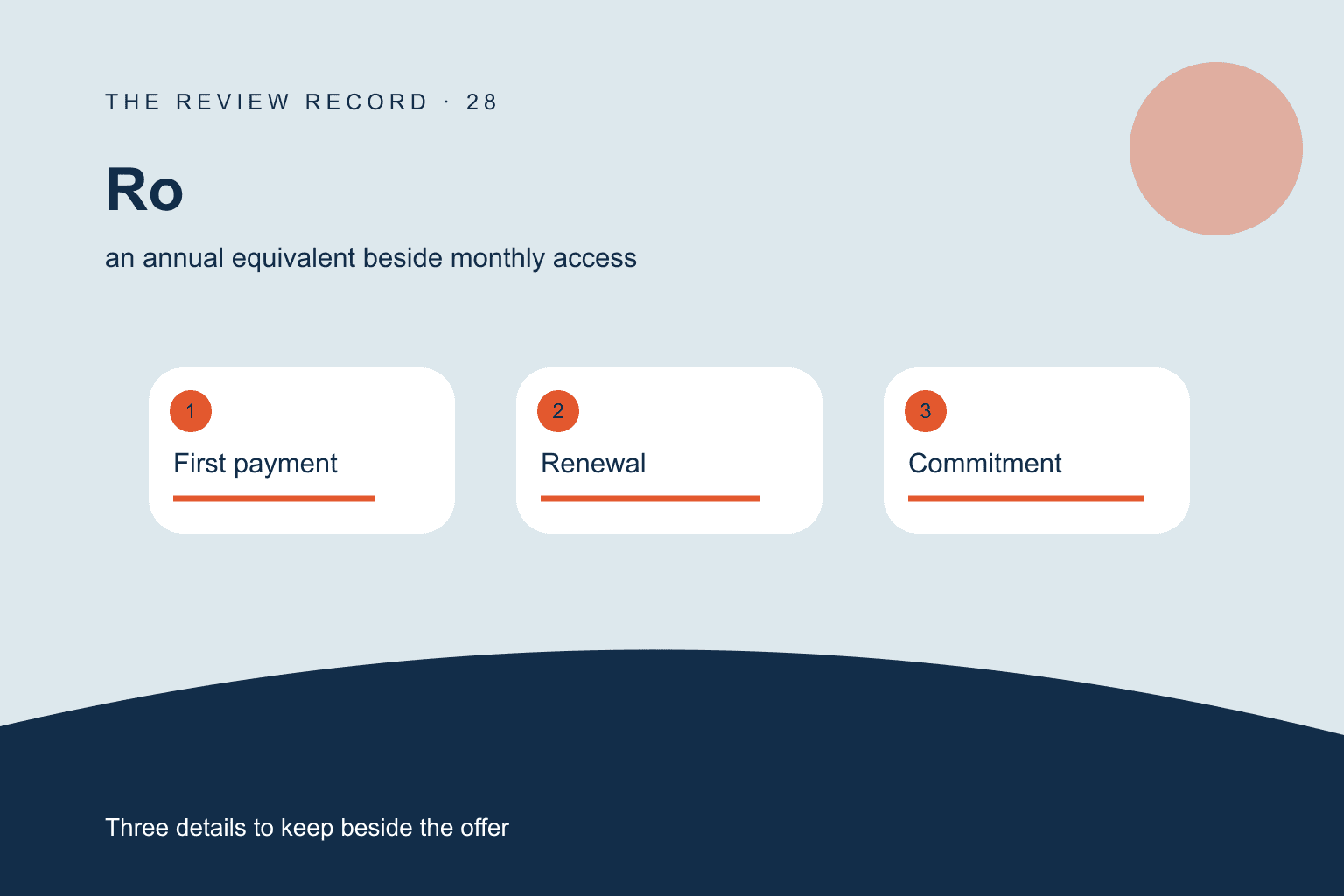 THE REVIEW RECORD · 28

Ro

an annual equivalent beside monthly access

1
First payment

2
Renewal

3
Commitment

Three details to keep beside the offer